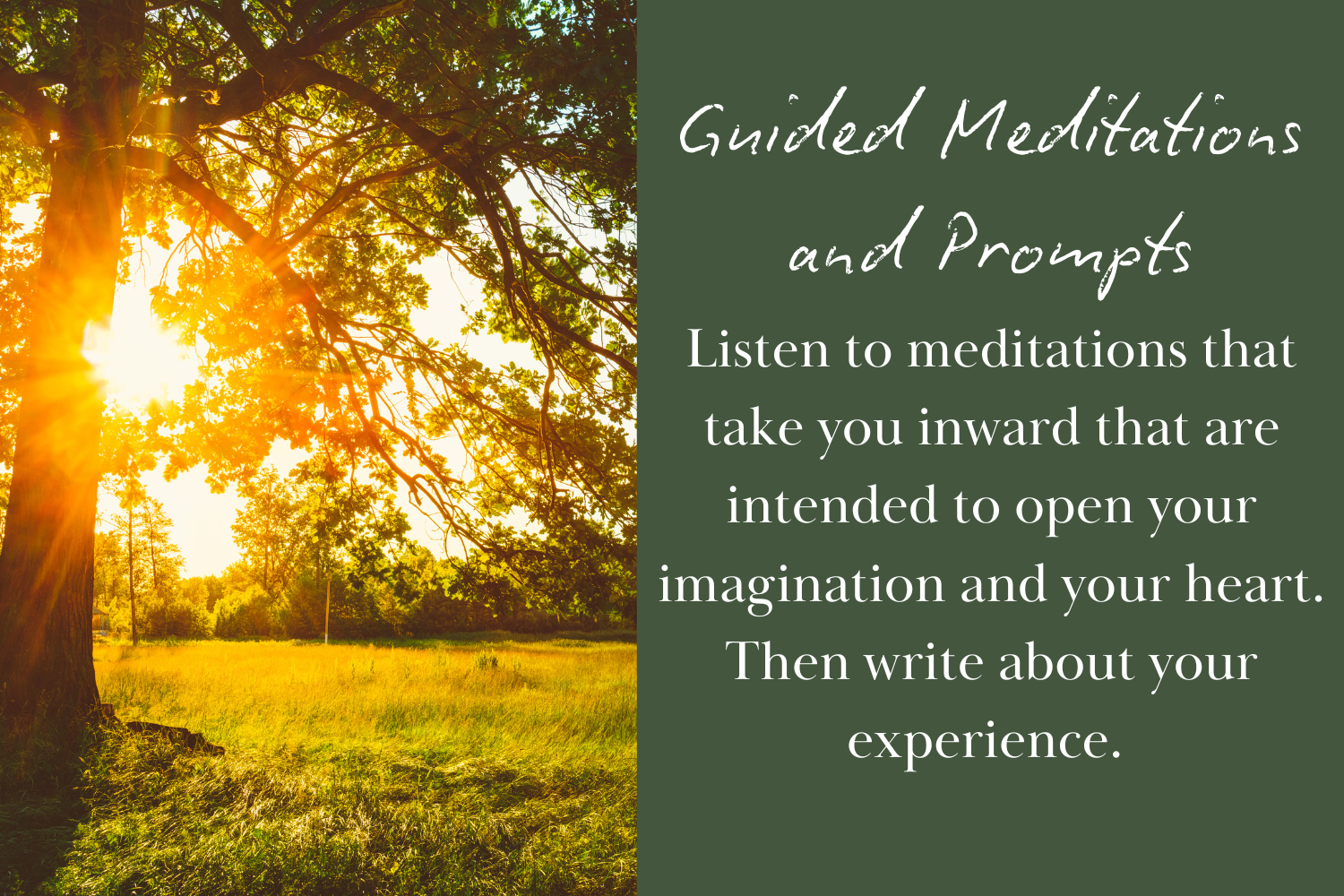 Guided Meditations and Prompts

Listen to meditations that take you inward that are intended to open your imagination and your heart. Then write about your experience.